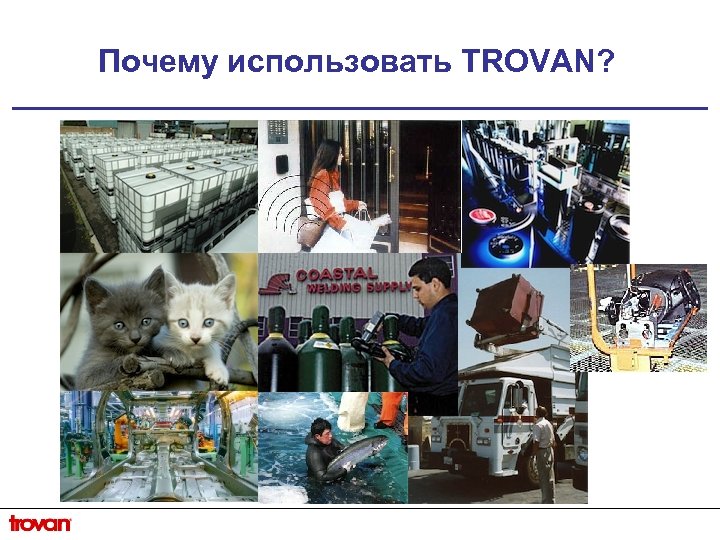 Почему использовать TROVAN?

COASTAL
WELDING SUPPLY

trovan